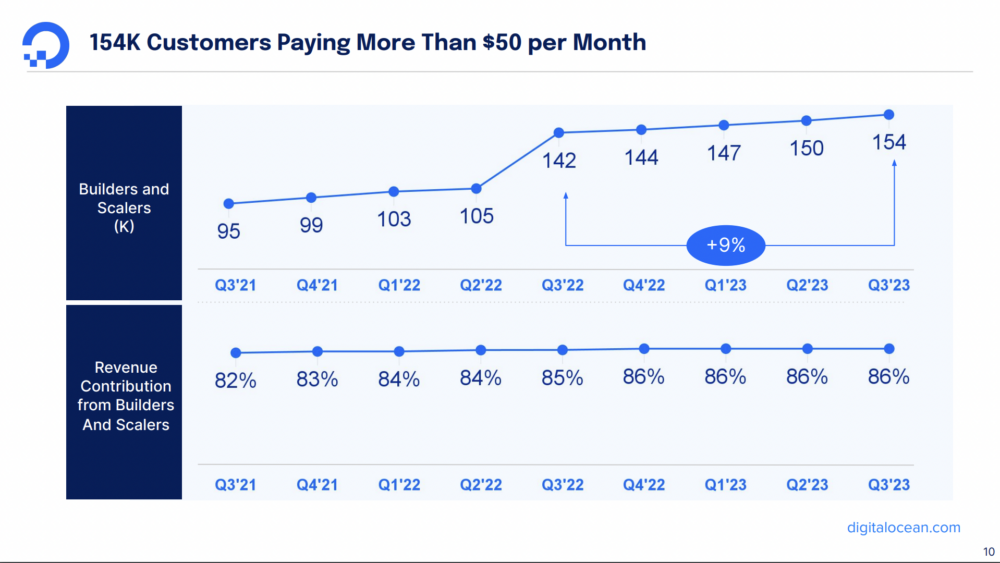 154K Customers Paying More Than $50 per Month

Builders and Scalers (K)

95 99 103 105 142 144 147 150 154

+9%

Q3'21 Q4'21 Q1'22 Q2'22 Q3'22 Q4'22 Q1'23 Q2'23 Q3'23

Revenue Contribution from Builders And Scalers

82% 83% 84% 84% 85% 86% 86% 86% 86%

Q3'21 Q4'21 Q1'22 Q2'22 Q3'22 Q4'22 Q1'23 Q2'23 Q3'23

digitalocean.com

10